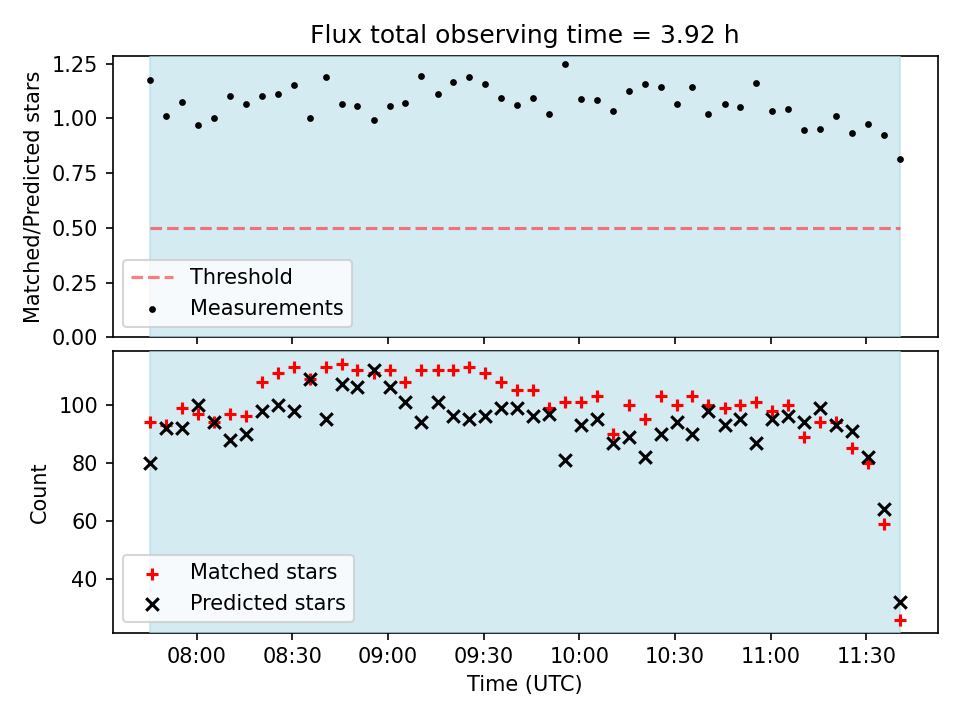 Flux total observing time = 3.92 h

Matched/Predicted stars

1.25
1.00
0.75
0.50
0.25
0.00

Threshold
Measurements

Count

100
80
60
40

Matched stars
Predicted stars

08:00 08:30 09:00 09:30 10:00 10:30 11:00 11:30

Time (UTC)